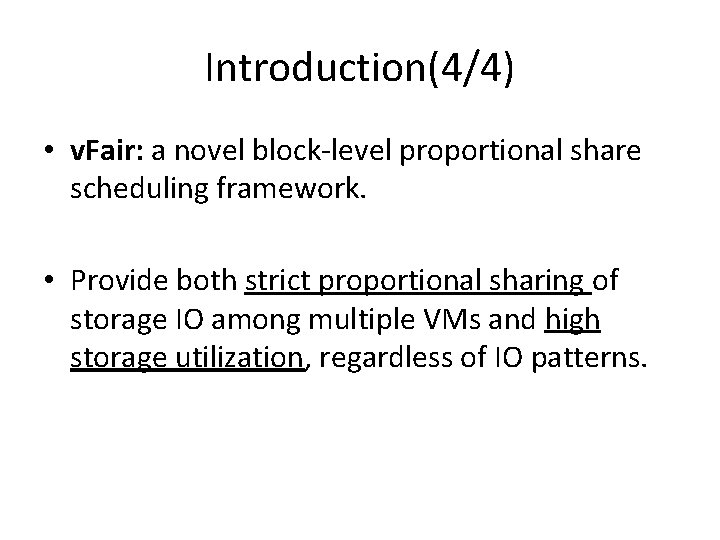 Introduction(4/4)

• vFair: a novel block-level proportional share scheduling framework.

• Provide both strict proportional sharing of storage IO among multiple VMs and high storage utilization, regardless of IO patterns.